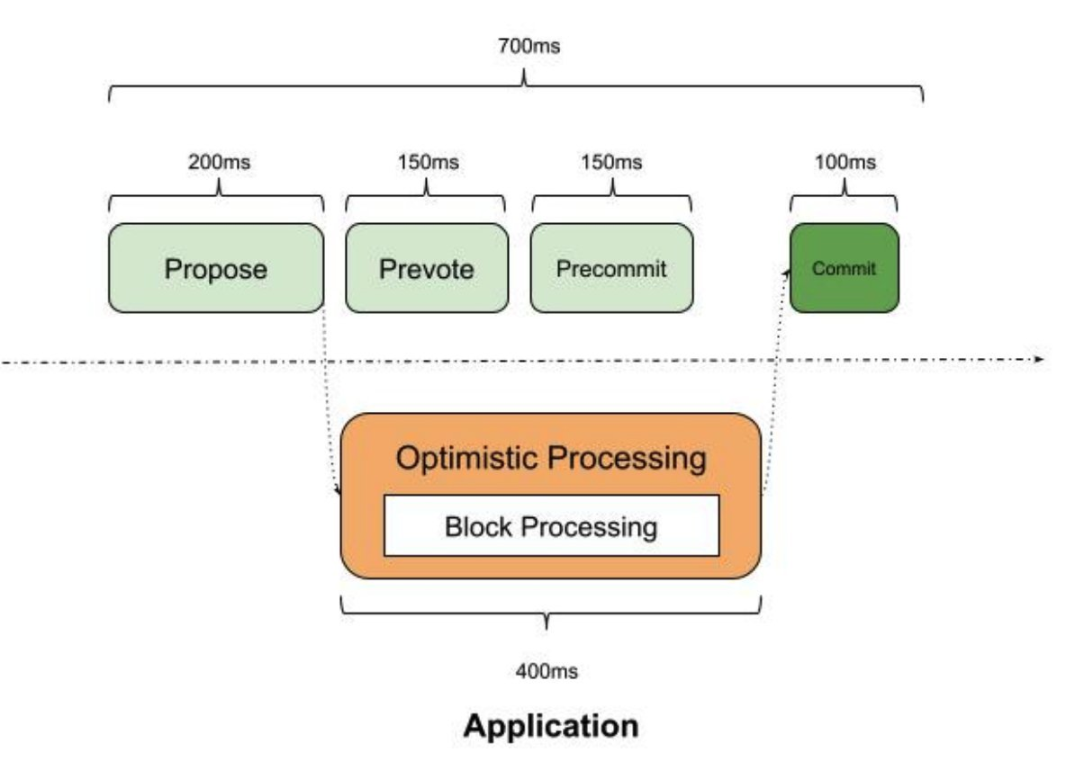 700ms

200ms

150ms

150ms

100ms

Propose

Prevote

Precommit

Commit

Optimistic Processing

Block Processing

400ms

Application